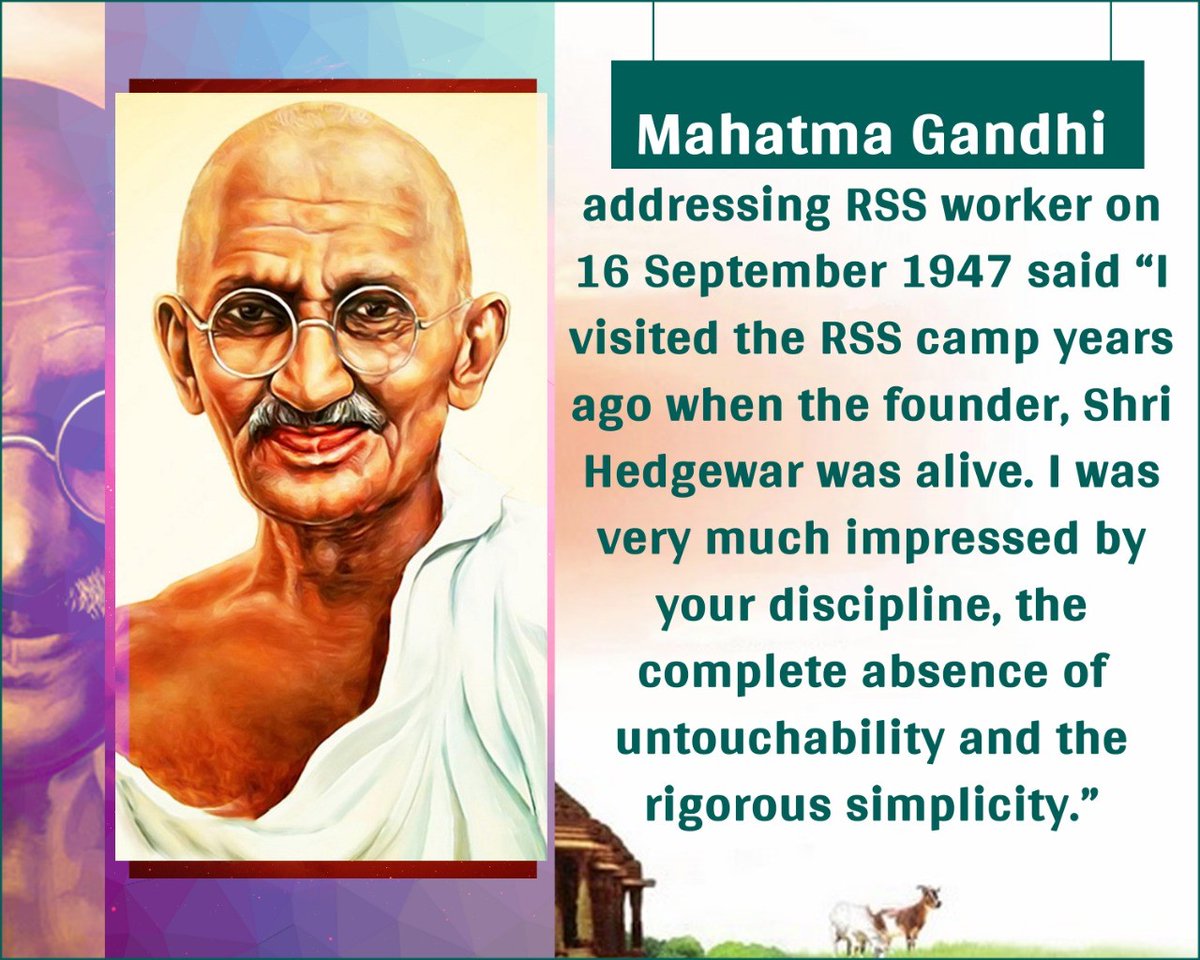 Mahatma Gandhi

addressing RSS worker on 16 September 1947 said “I visited the RSS camp years ago when the founder, Shri Hedgewar was alive. I was very much impressed by your discipline, the complete absence of untouchability and the rigorous simplicity.”